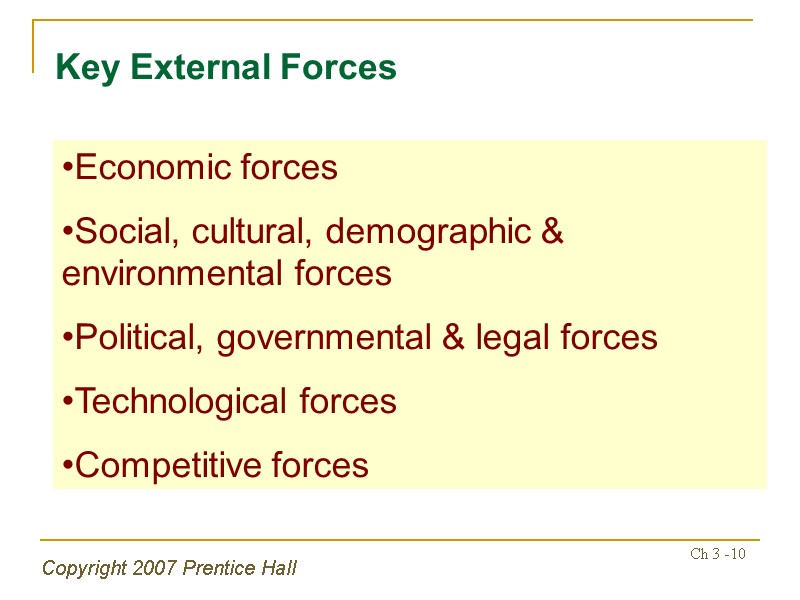 Key External Forces

•Economic forces

•Social, cultural, demographic & environmental forces

•Political, governmental & legal forces

•Technological forces

•Competitive forces

Copyright 2007 Prentice Hall

Ch 3 -10